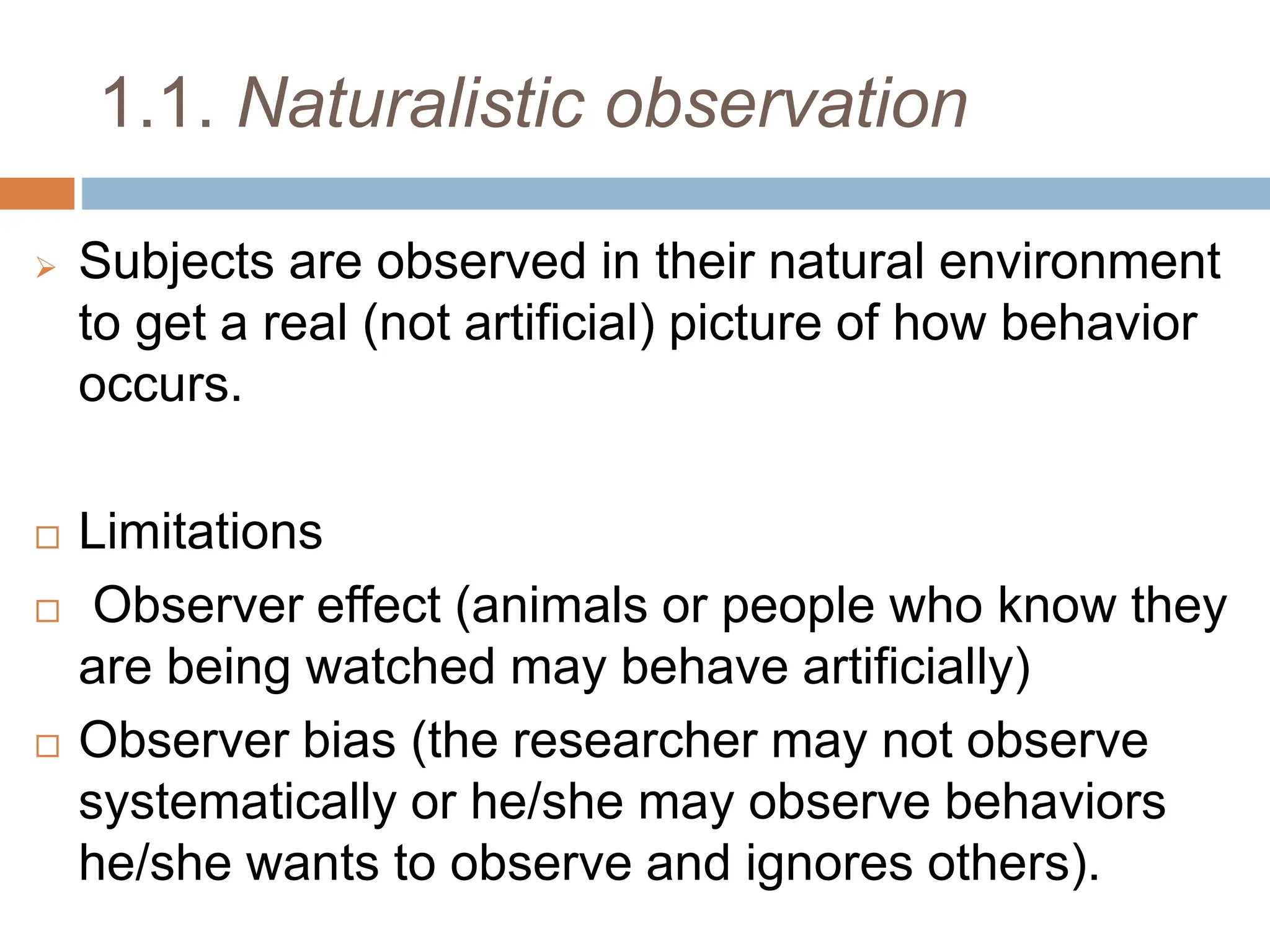 1.1. Naturalistic observation

Subjects are observed in their natural environment to get a real (not artificial) picture of how behavior occurs.

Limitations

Observer effect (animals or people who know they are being watched may behave artificially)

Observer bias (the researcher may not observe systematically or he/she may observe behaviors he/she wants to observe and ignores others).